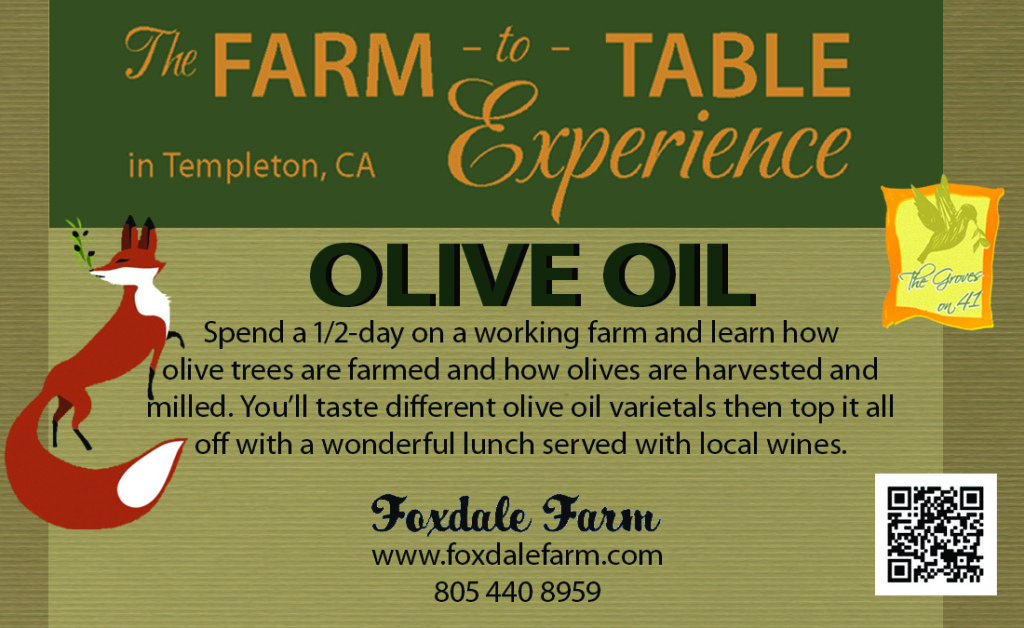 The FARM - to - TABLE Experience

in Templeton, CA

The Groves on 41

OLIVE OIL

Spend a 1/2-day on a working farm and learn how olive trees are farmed and how olives are harvested and milled. You'll taste different olive oil varietals then top it all off with a wonderful lunch served with local wines.

Foxdale Farm
www.foxdalefarm.com
805 440 8959